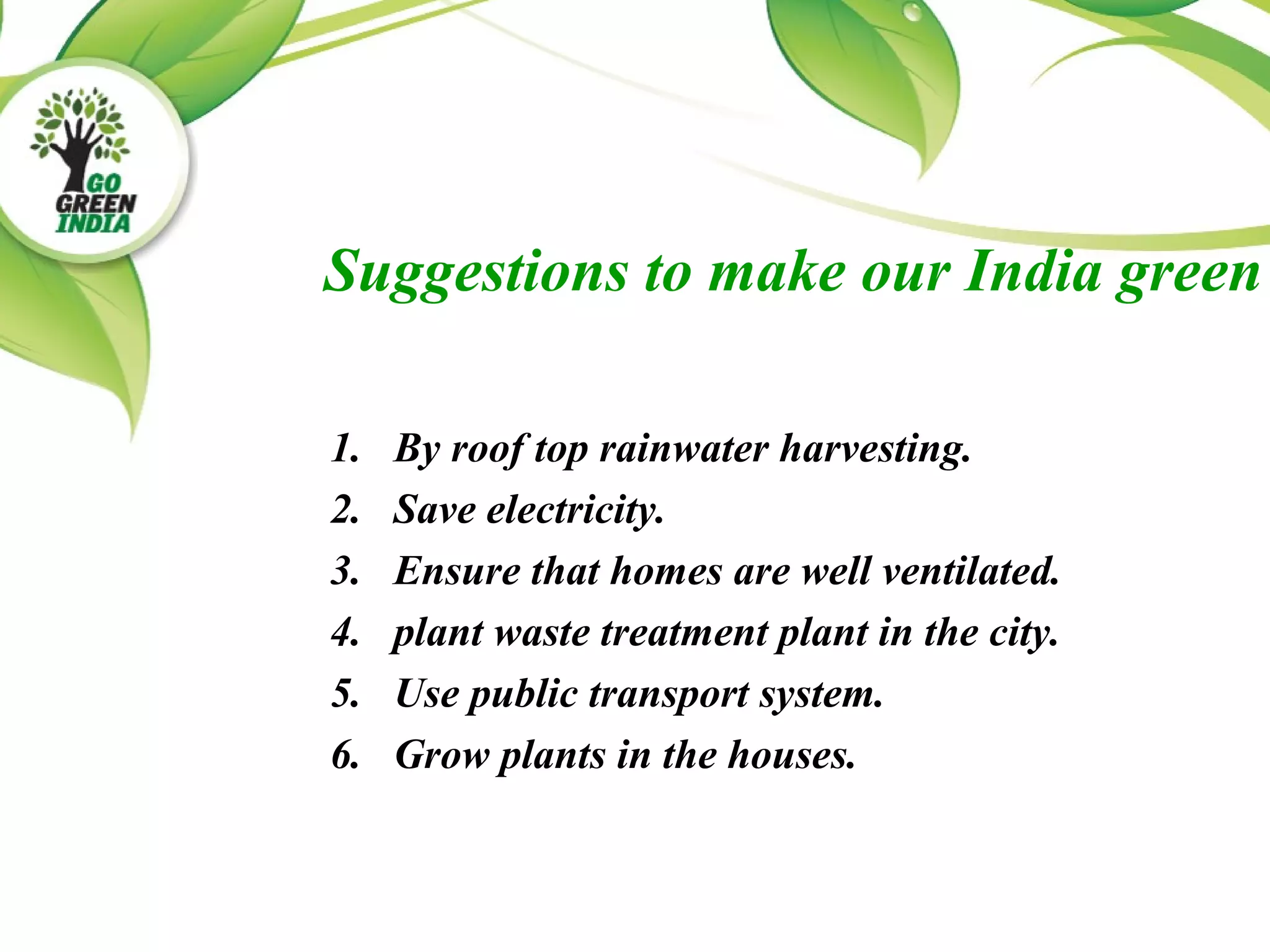 GO GREEN INDIA

Suggestions to make our India green

1. By roof top rainwater harvesting.
2. Save electricity.
3. Ensure that homes are well ventilated.
4. plant waste treatment plant in the city.
5. Use public transport system.
6. Grow plants in the houses.